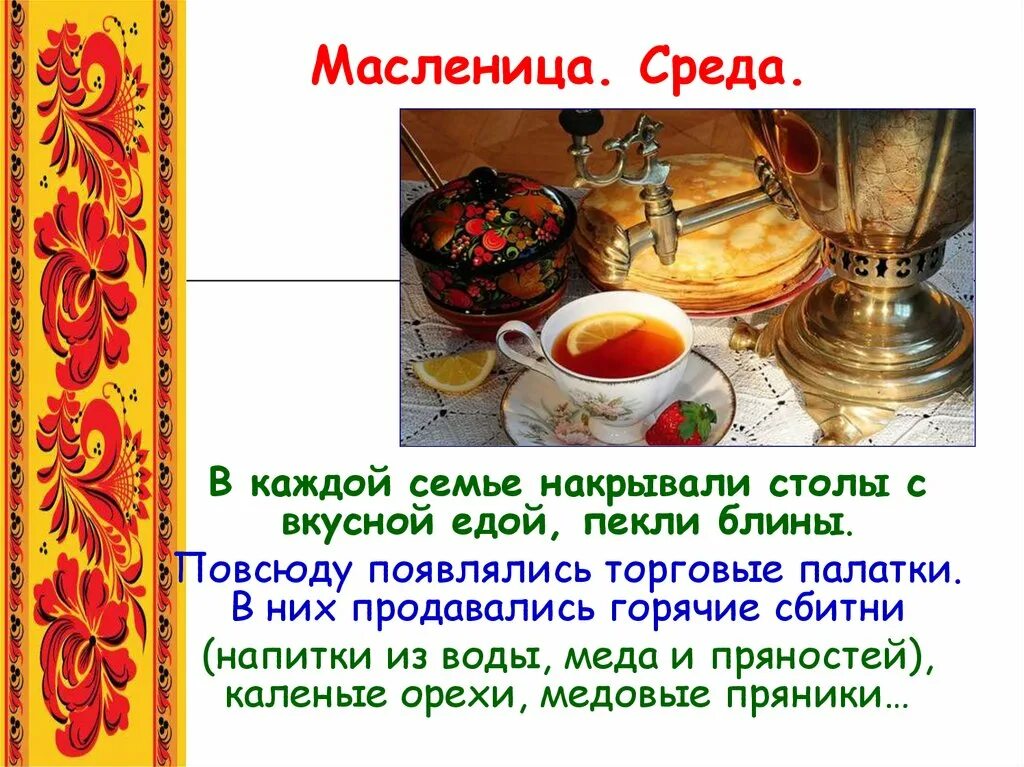 Масленица. Среда.

В каждой семье накрывали столы с вкусной едой, пекли блины.

Повсюду появлялись торговые палатки. В них продавались горячие сбитни (напитки из воды, меда и пряностей), каленые орехи, медовые пряники…